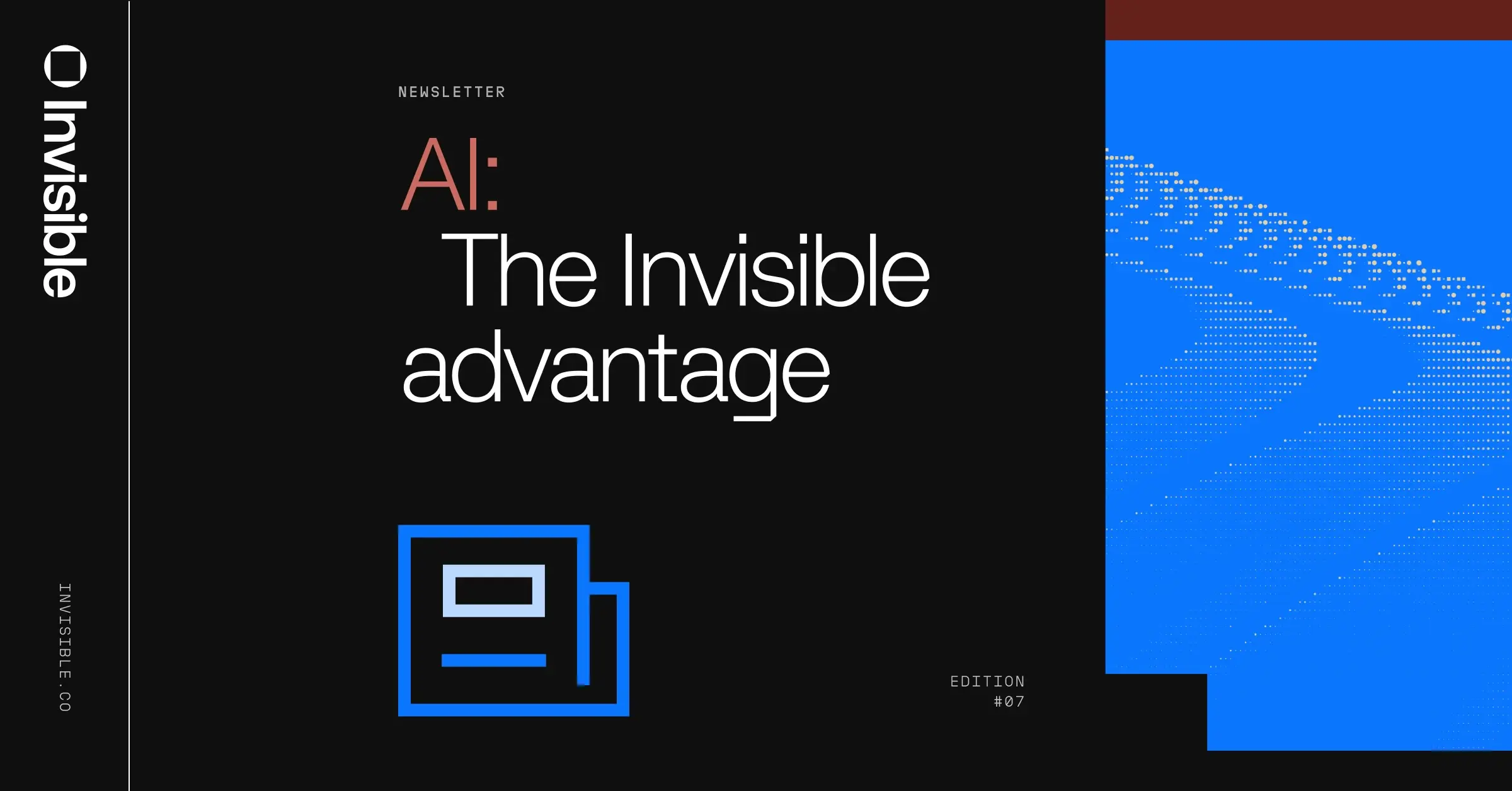 Invisible

INVISIBLE.CO

NEWSLETTER

AI:
The Invisible advantage

EDITION
#07